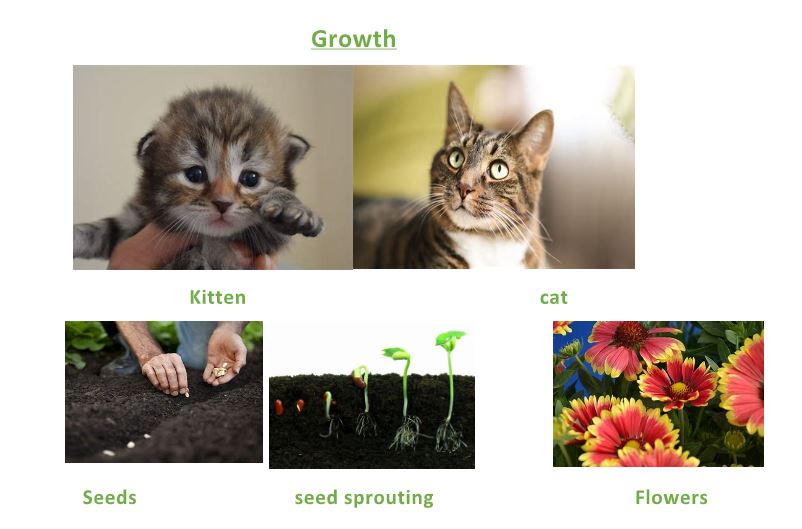 Growth

Kitten

cat

Seeds

seed sprouting

Flowers